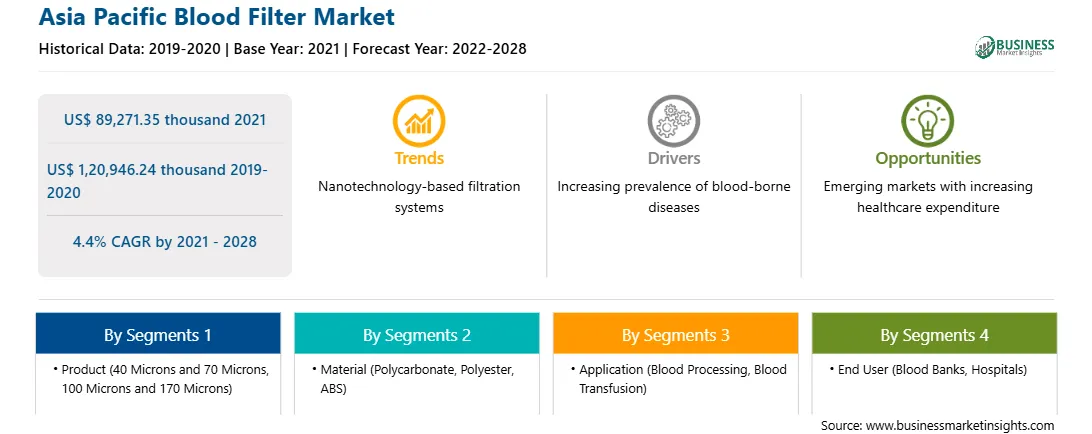 Asia Pacific Blood Filter Market

Historical Data: 2019-2020 | Base Year: 2021 | Forecast Year: 2022-2028

BUSINESS Market Insights

US$ 89,271.35 thousand 2021

US$ 1,20,946.24 thousand 2019-2020

4.4% CAGR by 2021 - 2028

Trends

Nanotechnology-based filtration systems

Drivers

Increasing prevalence of blood-borne diseases

Opportunities

Emerging markets with increasing healthcare expenditure

By Segments 1

• Product (40 Microns and 70 Microns, 100 Microns and 170 Microns)

By Segments 2

• Material (Polycarbonate, Polyester, ABS)

By Segments 3

• Application (Blood Processing, Blood Transfusion)

By Segments 4

• End User (Blood Banks, Hospitals)

Source: www.businessmarketinsights.com